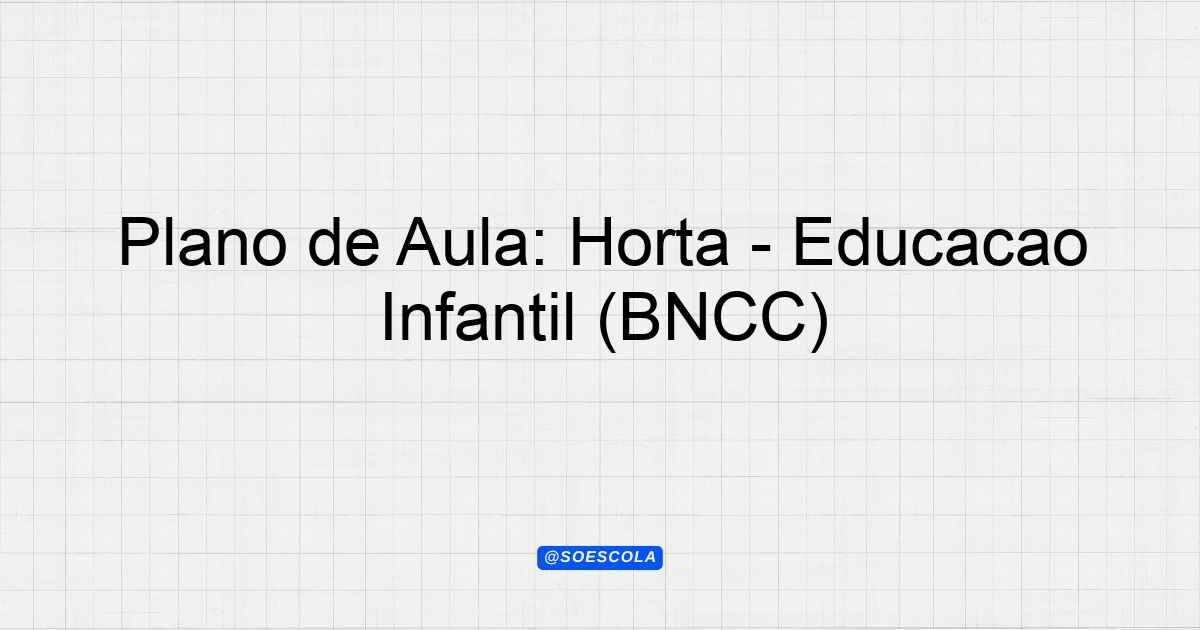 Plano de Aula: Horta - Educacao Infantil (BNCC)

@SOESCOLA